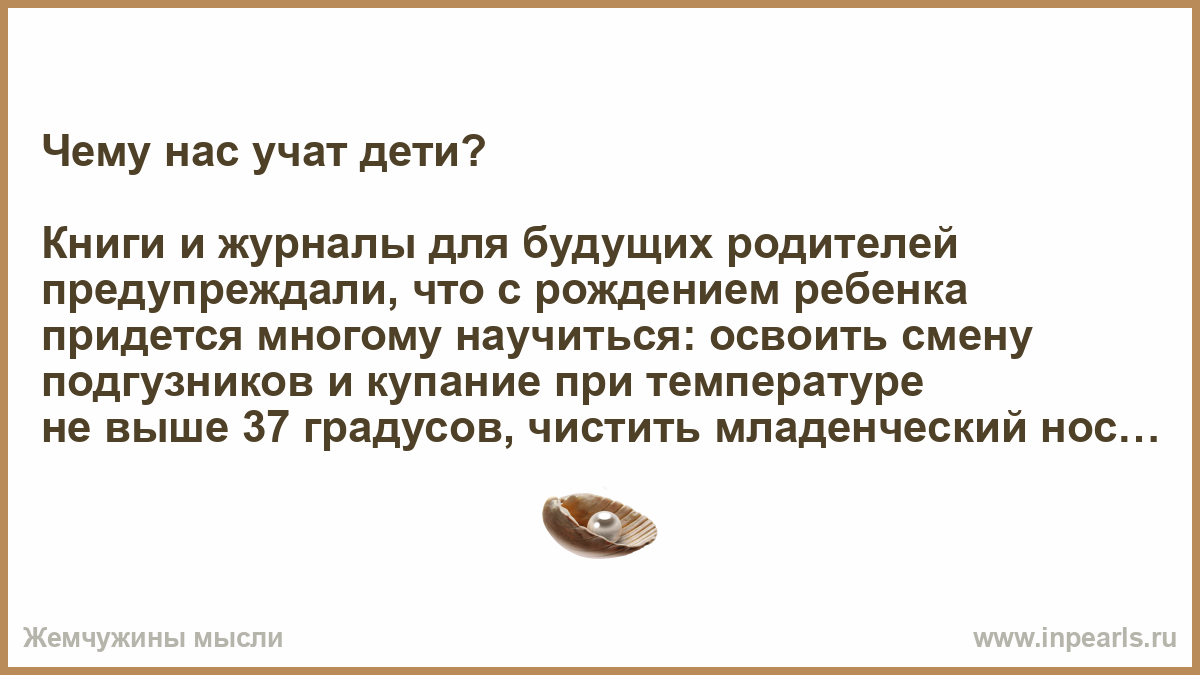 Чему нас учат дети?

Книги и журналы для будущих родителей предупреждали, что с рождением ребенка придется многому научиться: освоить смену подгузников и купание при температуре не выше 37 градусов, чистить младенческий нос…

Жемчужины мысли

www.inpearls.ru